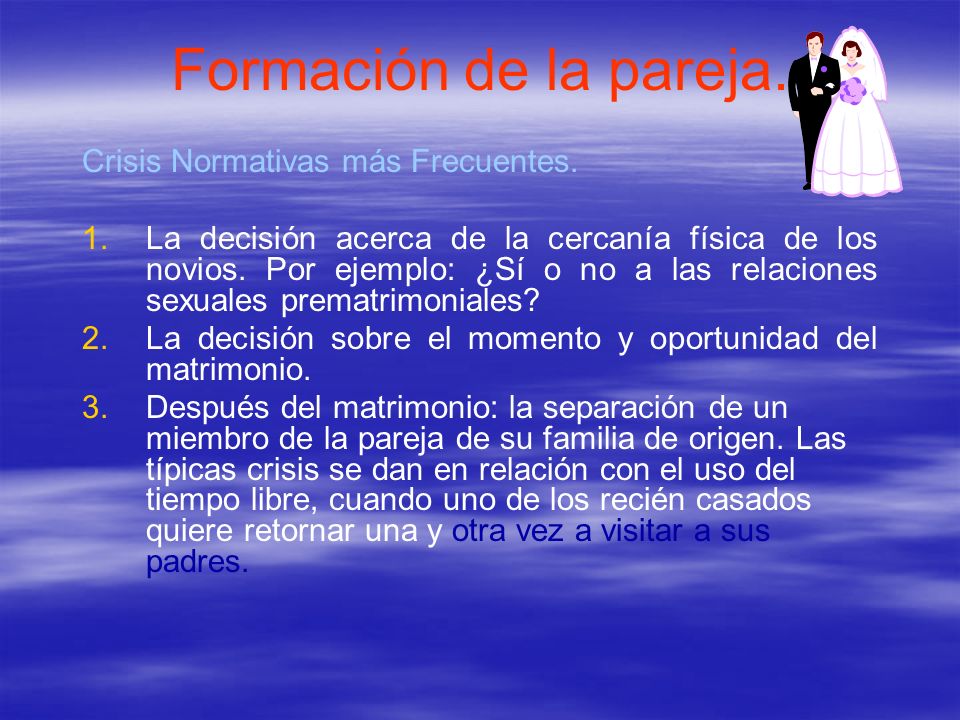 Formación de la pareja.

Crisis Normativas más Frecuentes.

1. La decisión acerca de la cercanía física de los novios. Por ejemplo: ¿Sí o no a las relaciones sexuales prematrimoniales?
2. La decisión sobre el momento y oportunidad del matrimonio.
3. Después del matrimonio: la separación de un miembro de la pareja de su familia de origen. Las típicas crisis se dan en relación con el uso del tiempo libre, cuando uno de los recién casados quiere retornar una y otra vez a visitar a sus padres.